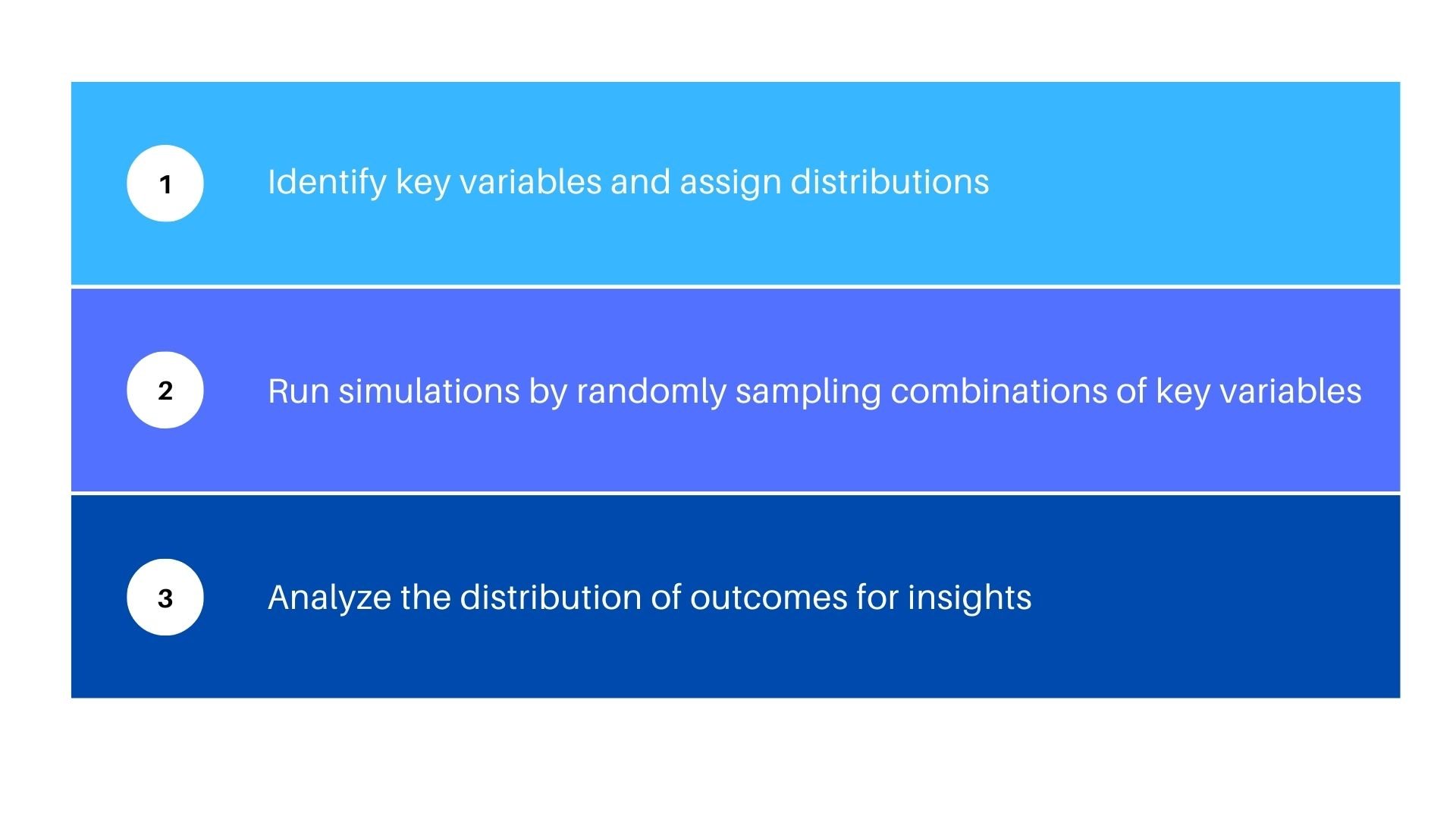 1

Identify key variables and assign distributions

2

Run simulations by randomly sampling combinations of key variables

3

Analyze the distribution of outcomes for insights